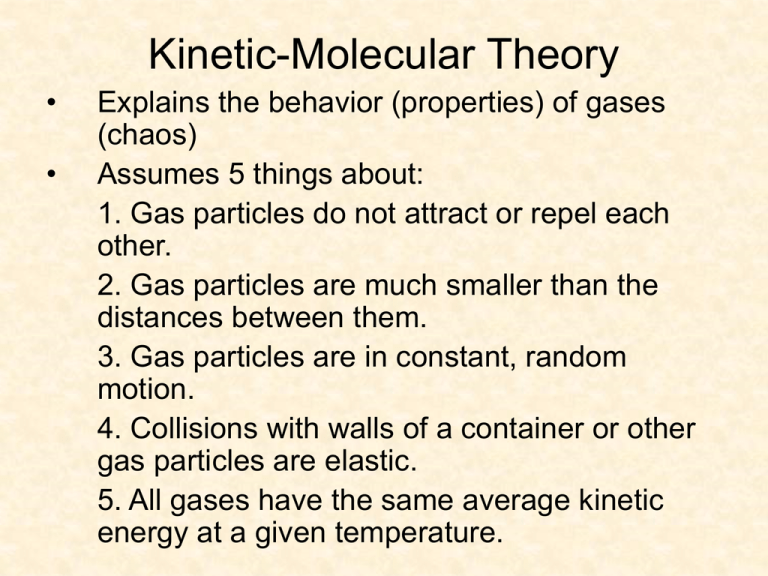 Kinetic-Molecular Theory

• Explains the behavior (properties) of gases (chaos)

• Assumes 5 things about:

1. Gas particles do not attract or repel each other.

2. Gas particles are much smaller than the distances between them.

3. Gas particles are in constant, random motion.

4. Collisions with walls of a container or other gas particles are elastic.

5. All gases have the same average kinetic energy at a given temperature.